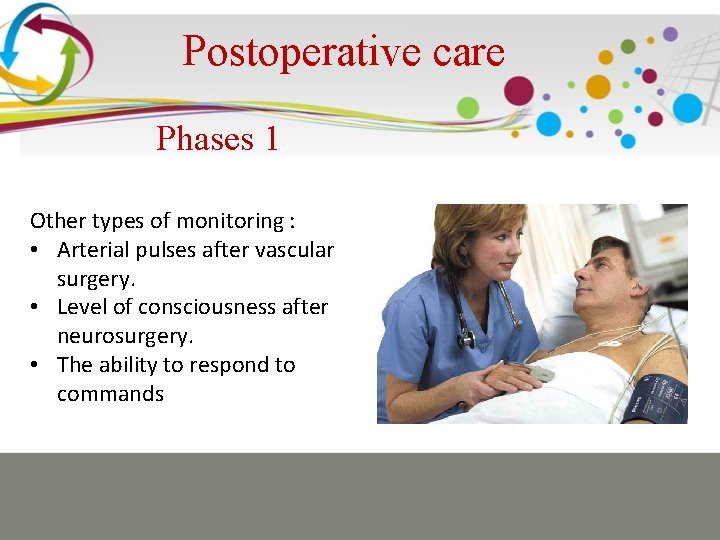 Postoperative care

Phases 1

Other types of monitoring :
• Arterial pulses after vascular surgery.
• Level of consciousness after neurosurgery.
• The ability to respond to commands